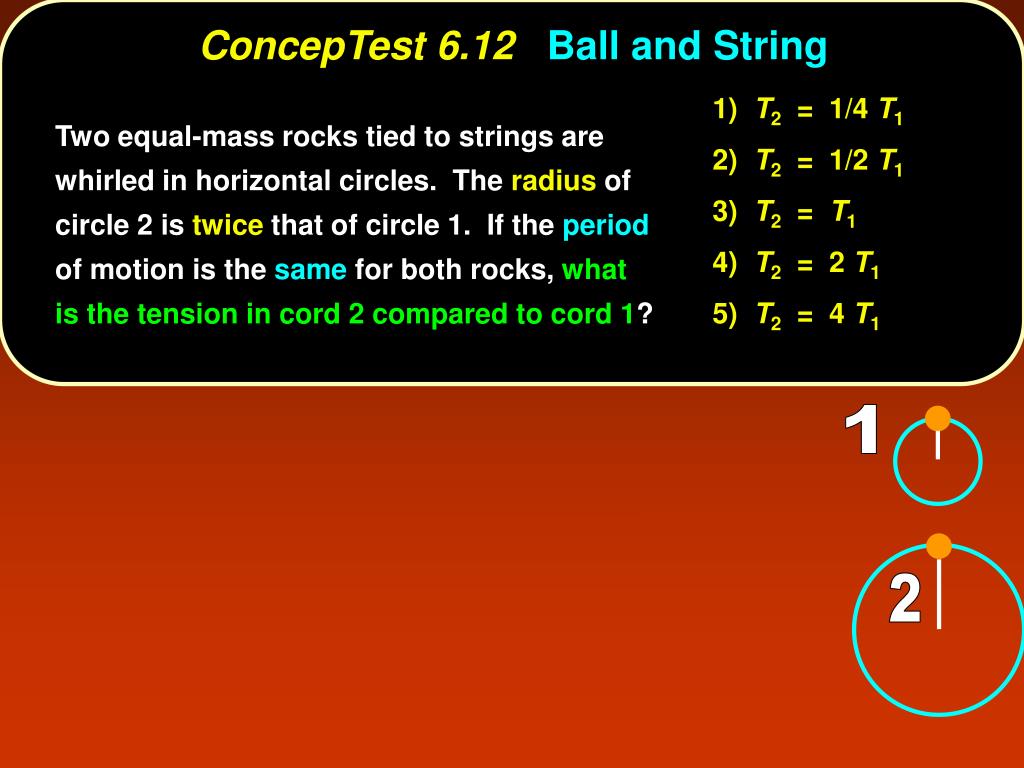 ConcepTest 6.12 Ball and String

Two equal-mass rocks tied to strings are whirled in horizontal circles. The radius of circle 2 is twice that of circle 1. If the period of motion is the same for both rocks, what is the tension in cord 2 compared to cord 1?

1) $T_2 = 1/4\ T_1$
2) $T_2 = 1/2\ T_1$
3) $T_2 = T_1$
4) $T_2 = 2\ T_1$
5) $T_2 = 4\ T_1$

1

2